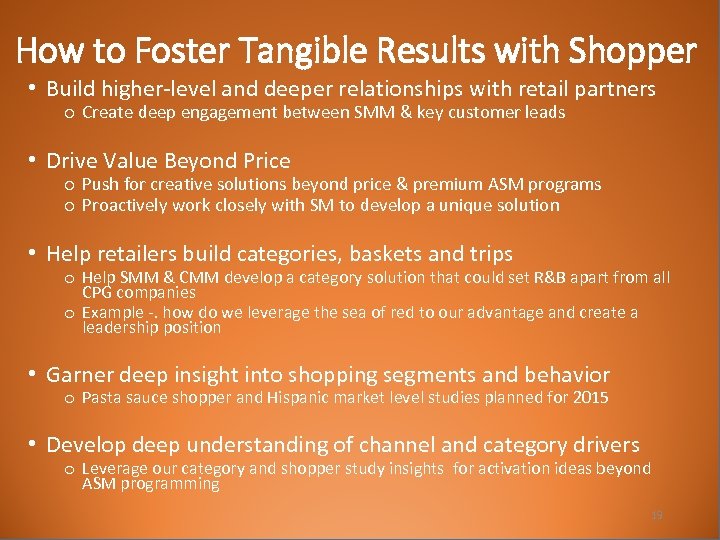 How to Foster Tangible Results with Shopper

• Build higher-level and deeper relationships with retail partners
  o Create deep engagement between SMM & key customer leads

• Drive Value Beyond Price
  o Push for creative solutions beyond price & premium ASM programs
  o Proactively work closely with SM to develop a unique solution

• Help retailers build categories, baskets and trips
  o Help SMM & CMM develop a category solution that could set R&B apart from all CPG companies
  o Example -. how do we leverage the sea of red to our advantage and create a leadership position

• Garner deep insight into shopping segments and behavior
  o Pasta sauce shopper and Hispanic market level studies planned for 2015

• Develop deep understanding of channel and category drivers
  o Leverage our category and shopper study insights for activation ideas beyond ASM programming

19